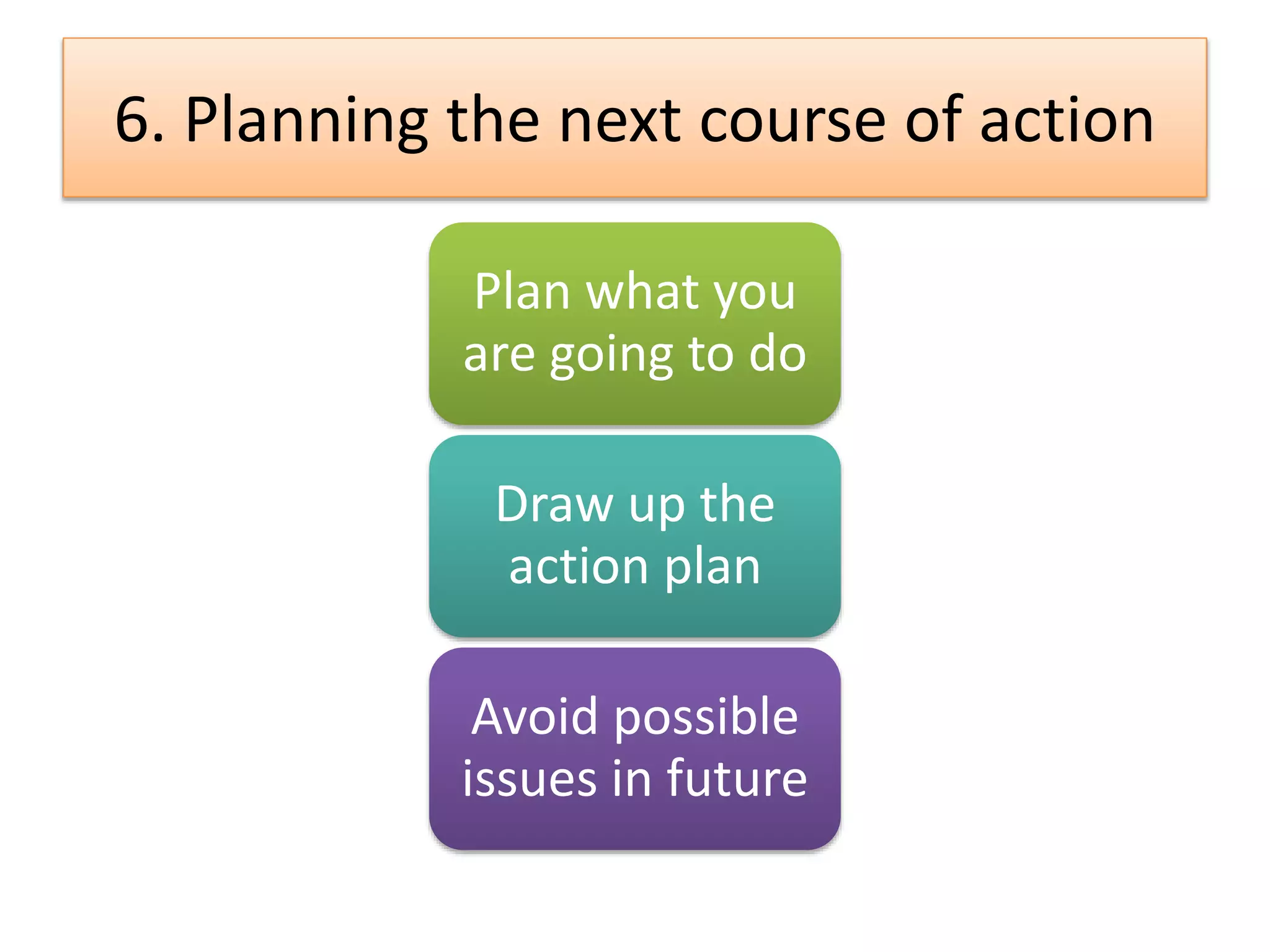 6. Planning the next course of action

Plan what you are going to do

Draw up the action plan

Avoid possible issues in future